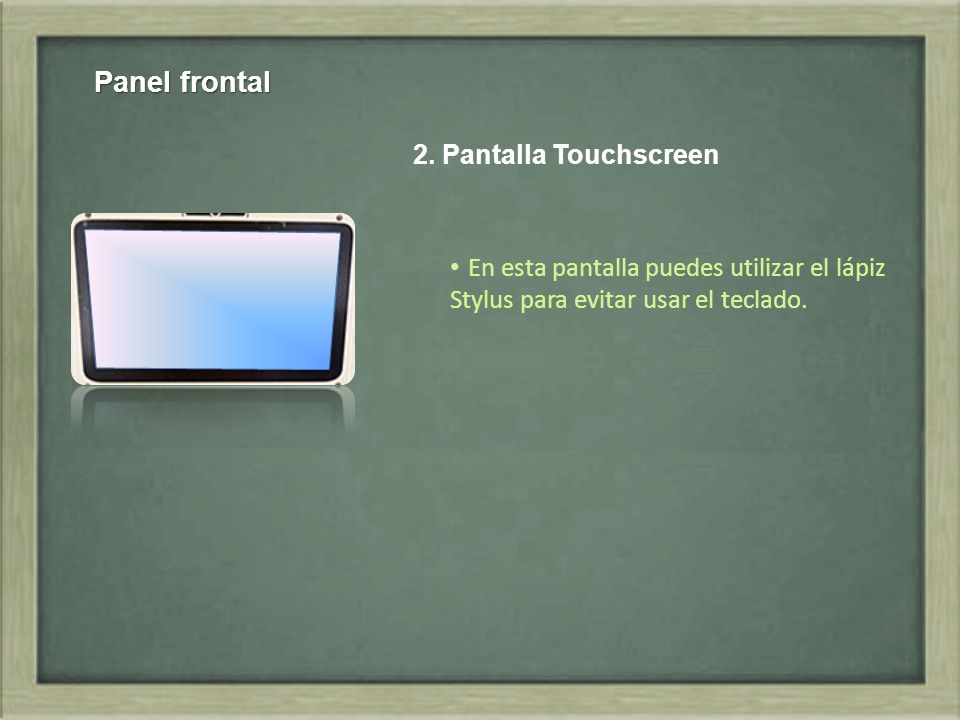 Panel frontal

2. Pantalla Touchscreen

• En esta pantalla puedes utilizar el lápiz Stylus para evitar usar el teclado.